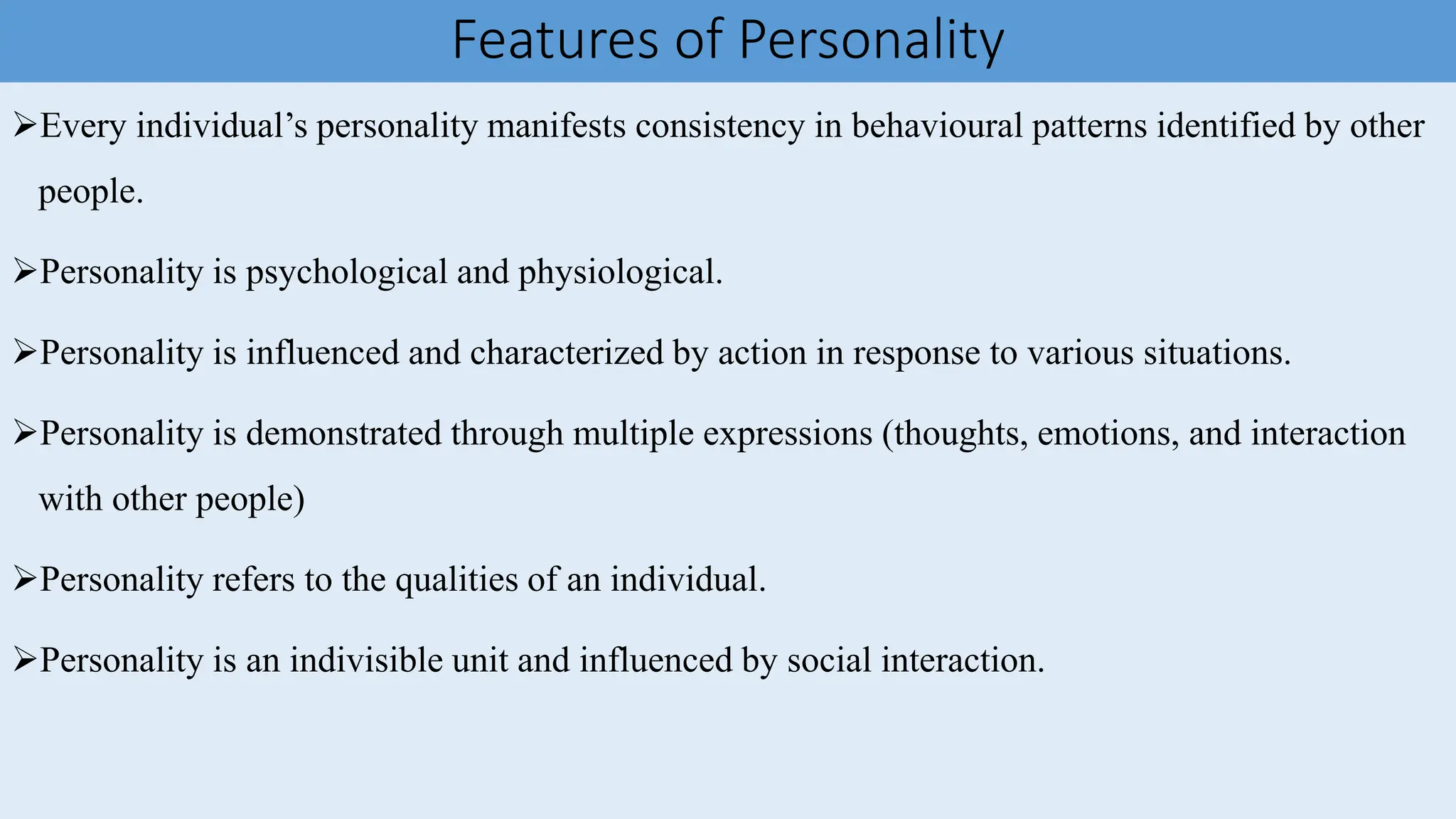 Features of Personality

➢Every individual’s personality manifests consistency in behavioural patterns identified by other people.

➢Personality is psychological and physiological.

➢Personality is influenced and characterized by action in response to various situations.

➢Personality is demonstrated through multiple expressions (thoughts, emotions, and interaction with other people)

➢Personality refers to the qualities of an individual.

➢Personality is an indivisible unit and influenced by social interaction.